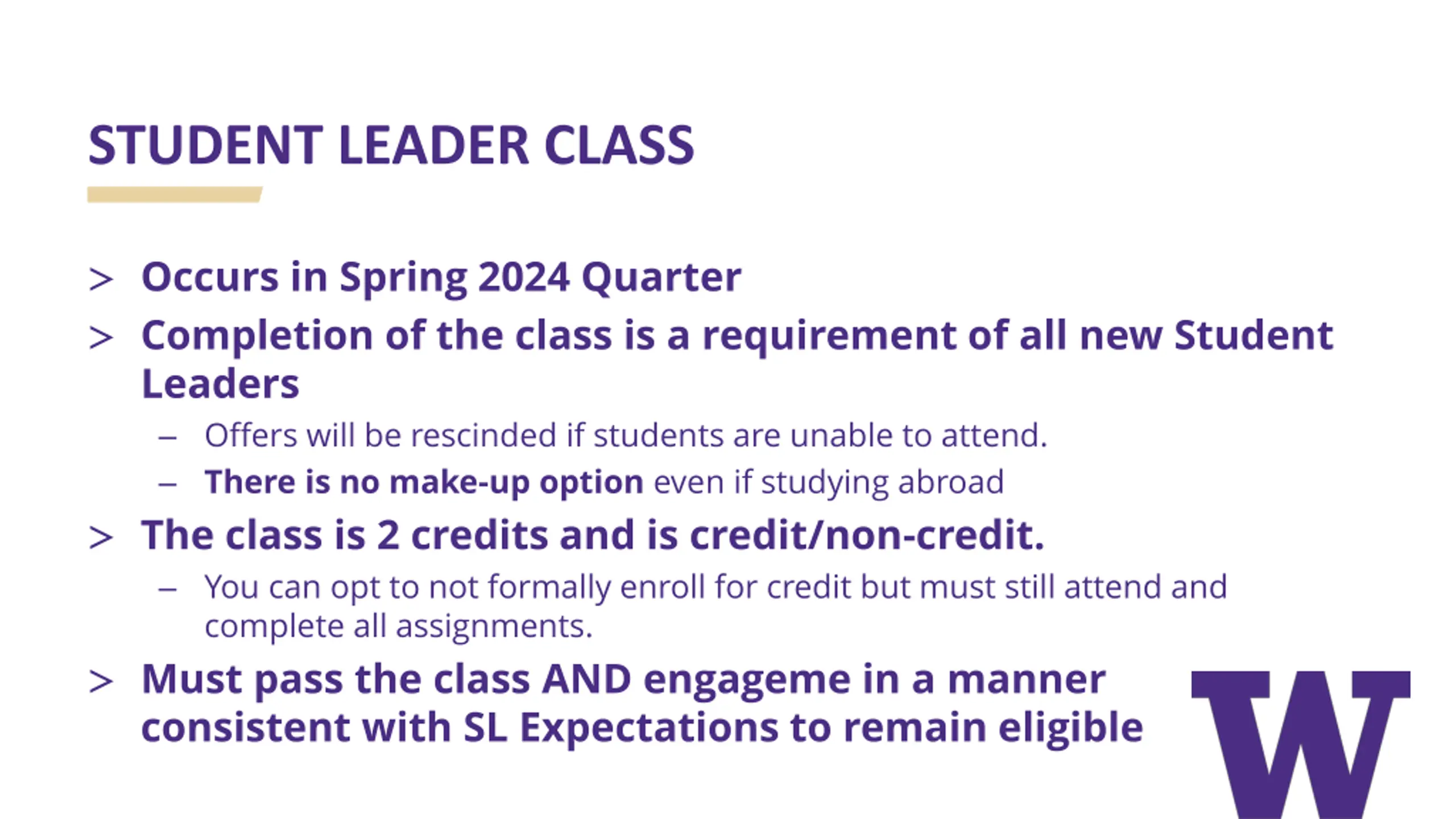 STUDENT LEADER CLASS

> Occurs in Spring 2024 Quarter

> Completion of the class is a requirement of all new Student Leaders

– Offers will be rescinded if students are unable to attend.

– There is no make-up option even if studying abroad

> The class is 2 credits and is credit/non-credit.

– You can opt to not formally enroll for credit but must still attend and complete all assignments.

> Must pass the class AND engageme in a manner consistent with SL Expectations to remain eligible

W